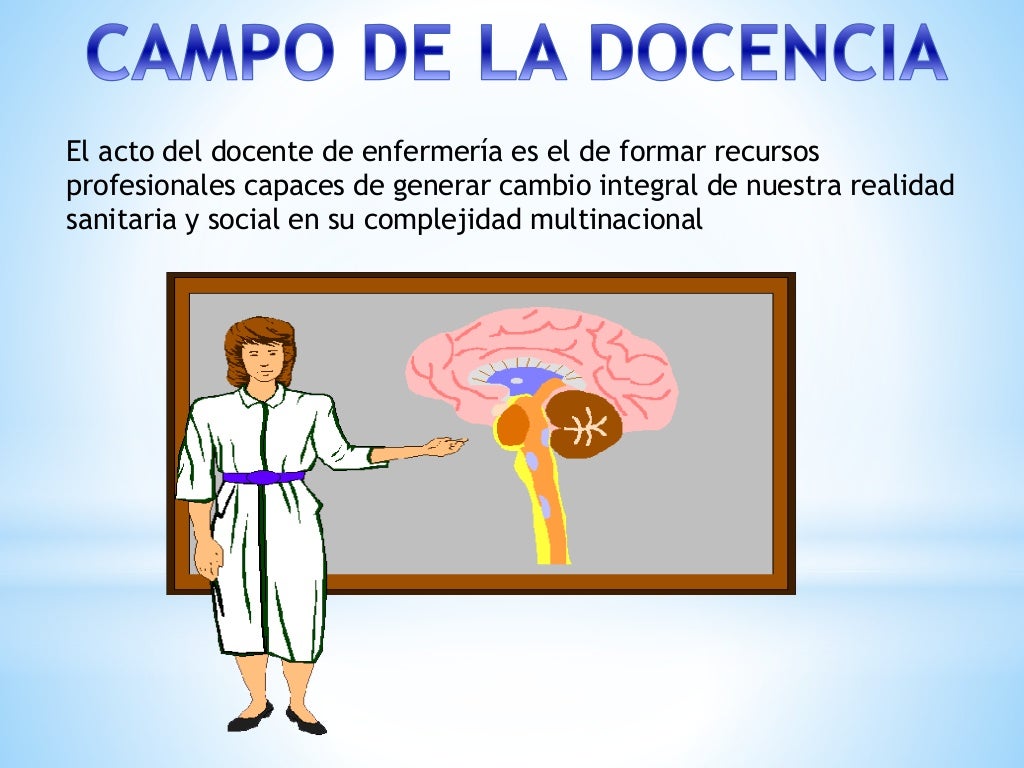 CAMPO DE LA DOCENCIA

El acto del docente de enfermería es el de formar recursos profesionales capaces de generar cambio integral de nuestra realidad sanitaria y social en su complejidad multinacional